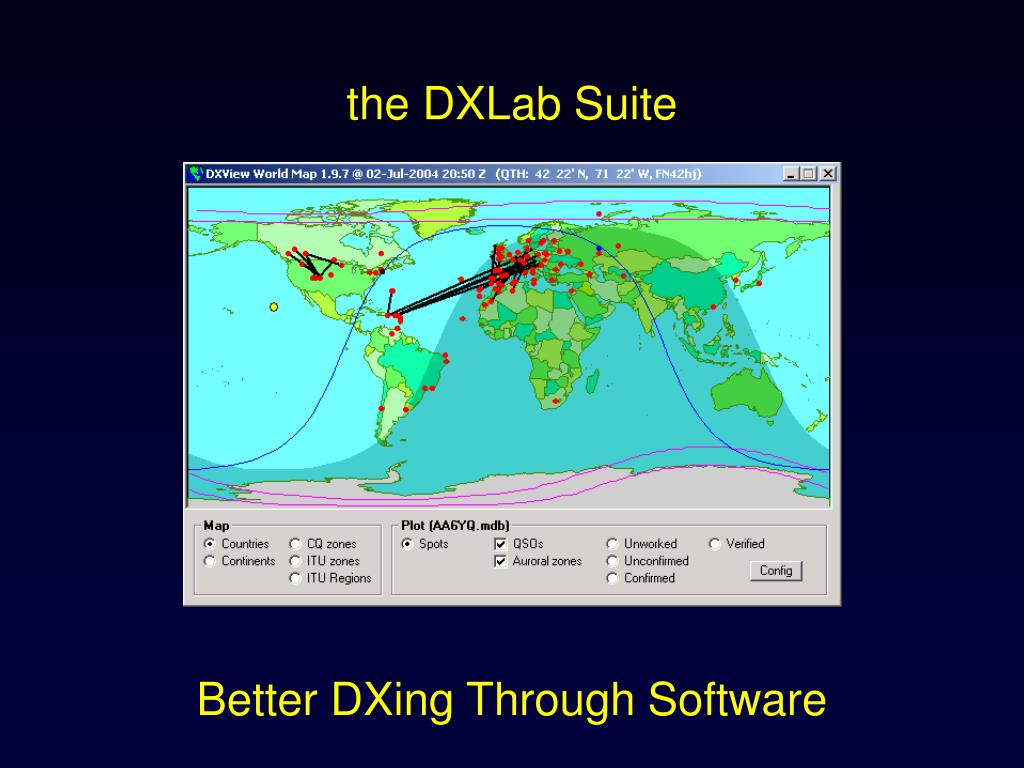 the DXLab Suite

DXView World Map 1.9.7 @ 02-Jul-2004 20:50 Z (QTH: 42 22' N, 71 22' W, FN42hj)

Map
Countries
Continents
CQ zones
ITU zones
ITU Regions

Plot (AA6YQ.mdb)
Spots
QSOs
Auroral zones
Unworked
Unconfirmed
Confirmed
Verified
Config

Better DXing Through Software